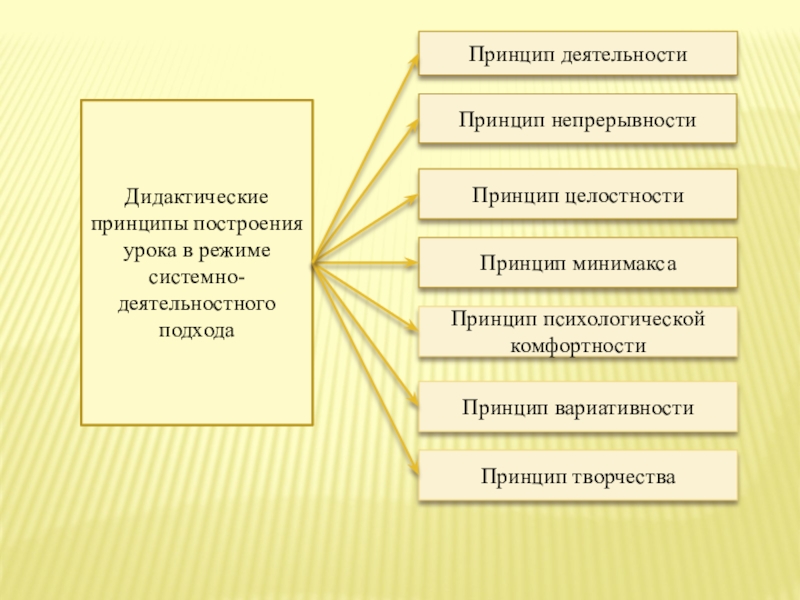 Дидактические принципы построения урока в режиме системно-деятельностного подхода

Принцип деятельности

Принцип непрерывности

Принцип целостности

Принцип минимакса

Принцип психологической комфортности

Принцип вариативности

Принцип творчества